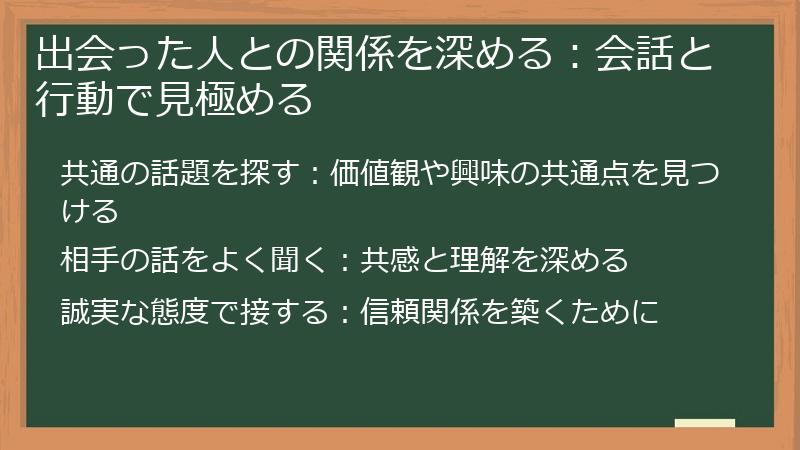 出会った人との関係を深める：会話と行動で見極める

共通の話題を探す：価値観や興味の共通点を見つける

相手の話をよく聞く：共感と理解を深める

誠実な態度で接する：信頼関係を築くために